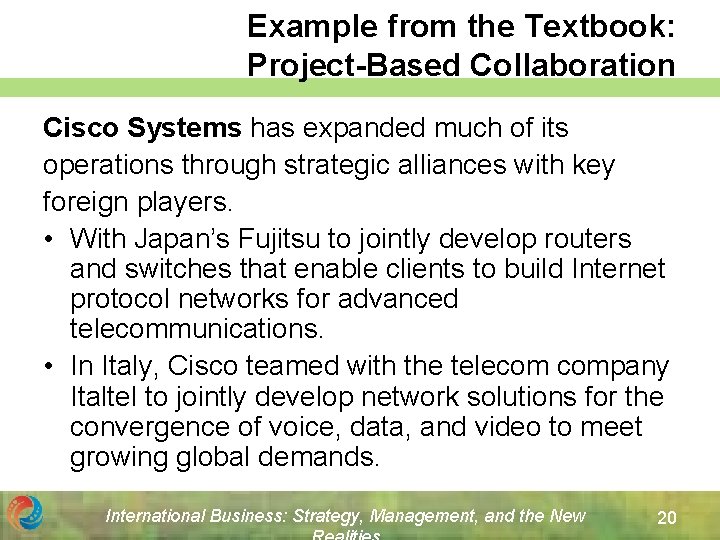 Example from the Textbook: Project-Based Collaboration

Cisco Systems has expanded much of its operations through strategic alliances with key foreign players.

• With Japan's Fujitsu to jointly develop routers and switches that enable clients to build Internet protocol networks for advanced telecommunications.
• In Italy, Cisco teamed with the telecom company Italtel to jointly develop network solutions for the convergence of voice, data, and video to meet growing global demands.

International Business: Strategy, Management, and the New Realities

20